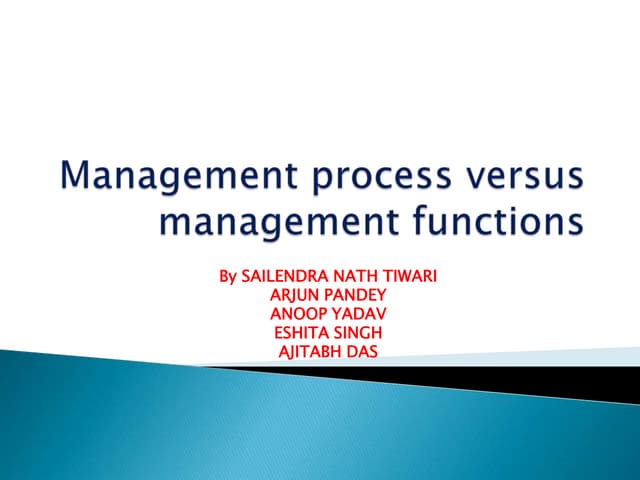 Management process versus management functions

By SAILENDRA NATH TIWARI
ARJUN PANDEY
ANOOP YADAV
ESHITA SINGH
AJITABH DAS